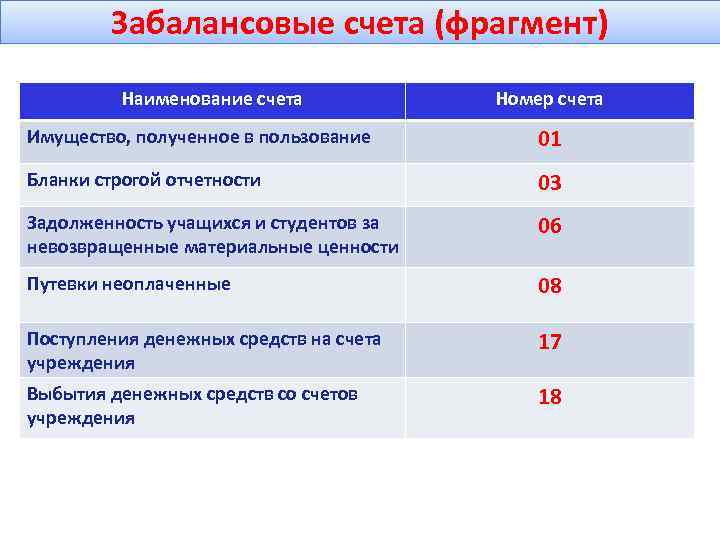 Забалансовые счета (фрагмент)

| Наименование счета | Номер счета |
|---|---|
| Имущество, полученное в пользование | 01 |
| Бланки строгой отчетности | 03 |
| Задолженность учащихся и студентов за невозвращенные материальные ценности | 06 |
| Путевки неоплаченные | 08 |
| Поступления денежных средств на счета учреждения | 17 |
| Выбытия денежных средств со счетов учреждения | 18 |